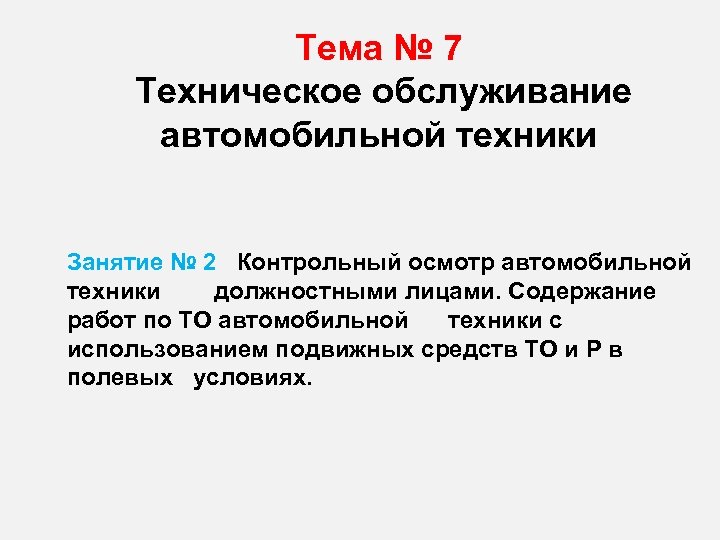 Тема № 7
Техническое обслуживание автомобильной техники

Занятие № 2 Контрольный осмотр автомобильной техники должностными лицами. Содержание работ по ТО автомобильной техники с использованием подвижных средств ТО и Р в полевых условиях.